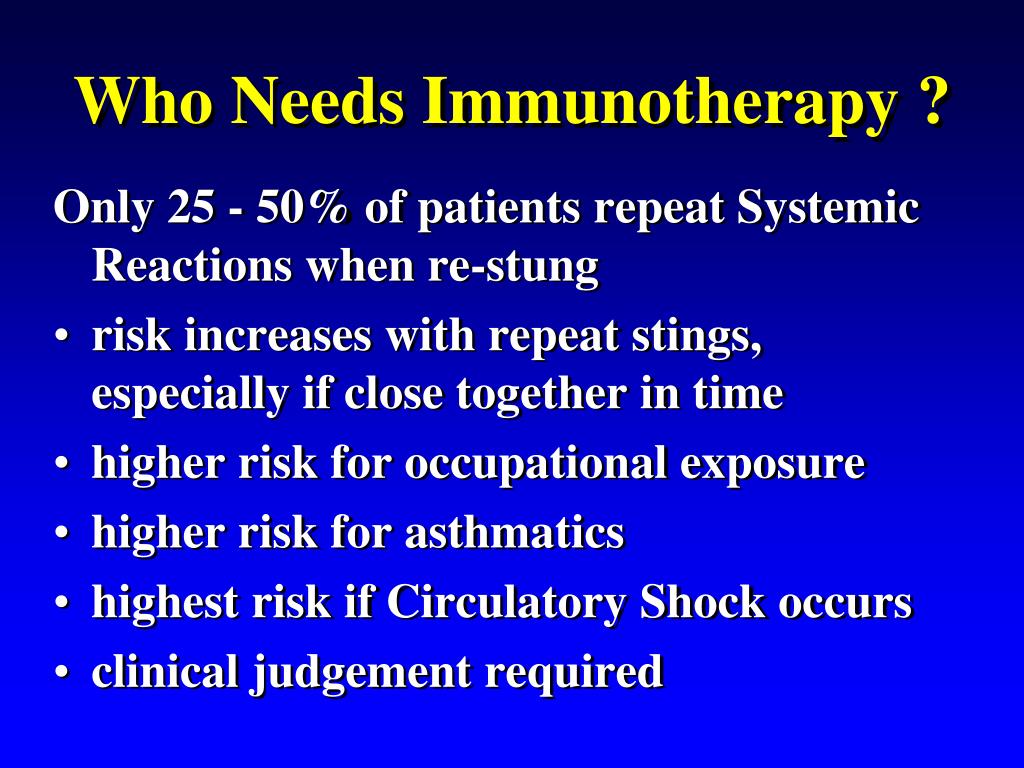 Who Needs Immunotherapy ?

Only 25 - 50% of patients repeat Systemic Reactions when re-stung

• risk increases with repeat stings, especially if close together in time
• higher risk for occupational exposure
• higher risk for asthmatics
• highest risk if Circulatory Shock occurs
• clinical judgement required